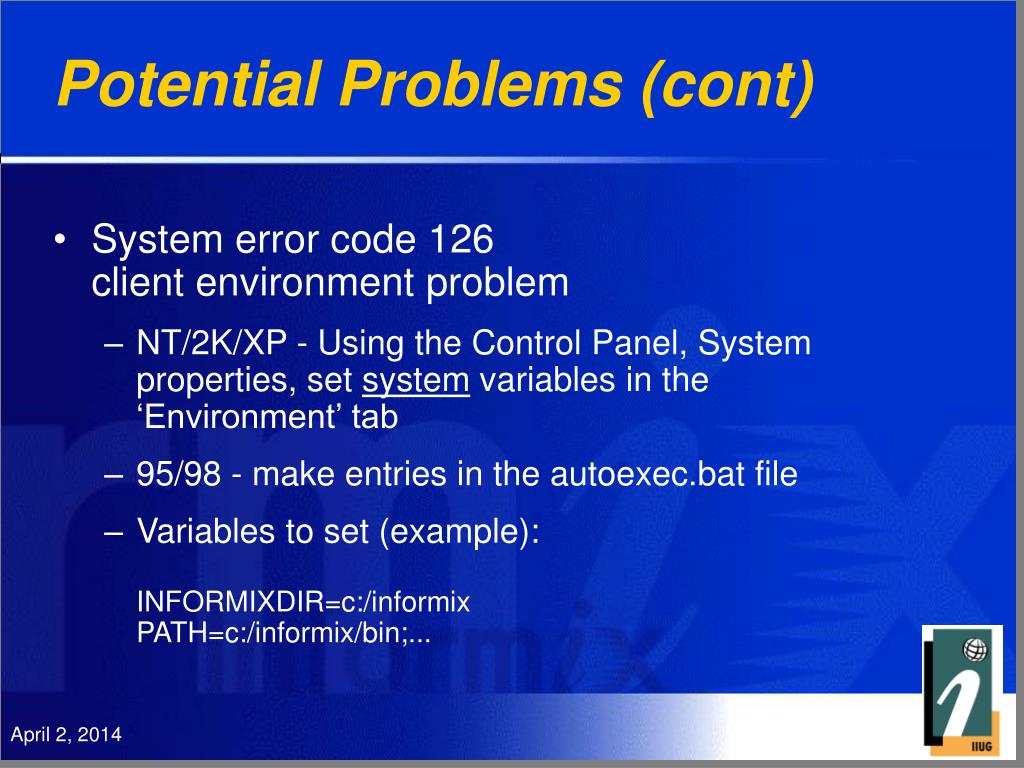 Potential Problems (cont)

• System error code 126
client environment problem

– NT/2K/XP - Using the Control Panel, System properties, set system variables in the ‘Environment’ tab

– 95/98 - make entries in the autoexec.bat file

– Variables to set (example):

INFORMIXDIR=c:/informix
PATH=c:/informix/bin;...

April 2, 2014

IIUG